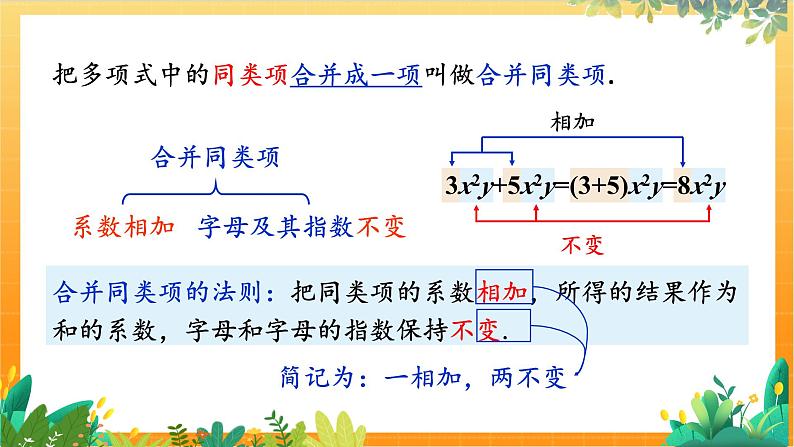 把多项式中的同类项合并成一项叫做合并同类项.

合并同类项

系数相加　字母及其指数不变

相加

$3x^2y+5x^2y=(3+5)x^2y=8x^2y$

不变

合并同类项的法则：把同类项的系数相加，所得的结果作为和的系数，字母和字母的指数保持不变.

简记为：一相加，两不变